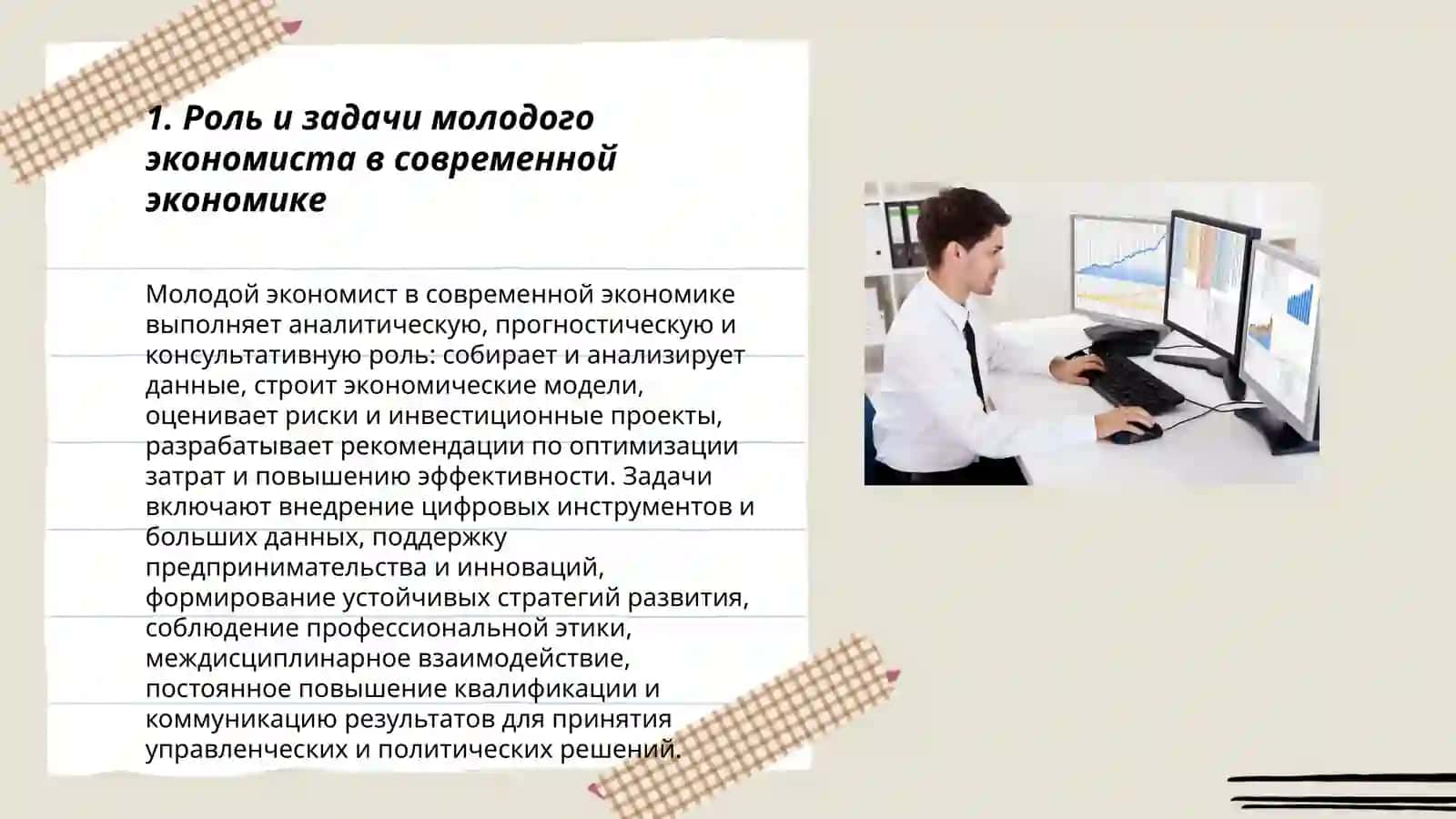 1. Роль и задачи молодого экономиста в современной экономике

Молодой экономист в современной экономике выполняет аналитическую, прогностическую и консультативную роль: собирает и анализирует данные, строит экономические модели, оценивает риски и инвестиционные проекты, разрабатывает рекомендации по оптимизации затрат и повышению эффективности. Задачи включают внедрение цифровых инструментов и больших данных, поддержку предпринимательства и инноваций, формирование устойчивых стратегий развития, соблюдение профессиональной этики, междисциплинарное взаимодействие, постоянное повышение квалификации и коммуникацию результатов для принятия управленческих и политических решений.